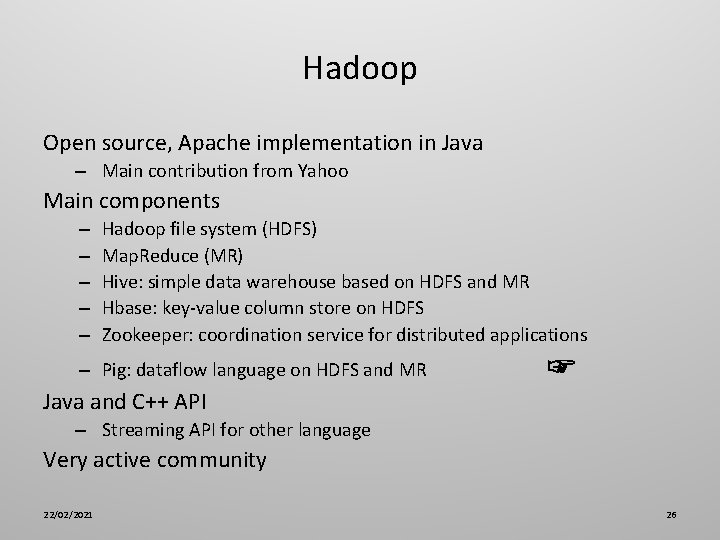 Hadoop

Open source, Apache implementation in Java
– Main contribution from Yahoo

Main components
– Hadoop file system (HDFS)
– MapReduce (MR)
– Hive: simple data warehouse based on HDFS and MR
– Hbase: key-value column store on HDFS
– Zookeeper: coordination service for distributed applications
– Pig: dataflow language on HDFS and MR ☞

Java and C++ API
– Streaming API for other language

Very active community

22/02/2021

26